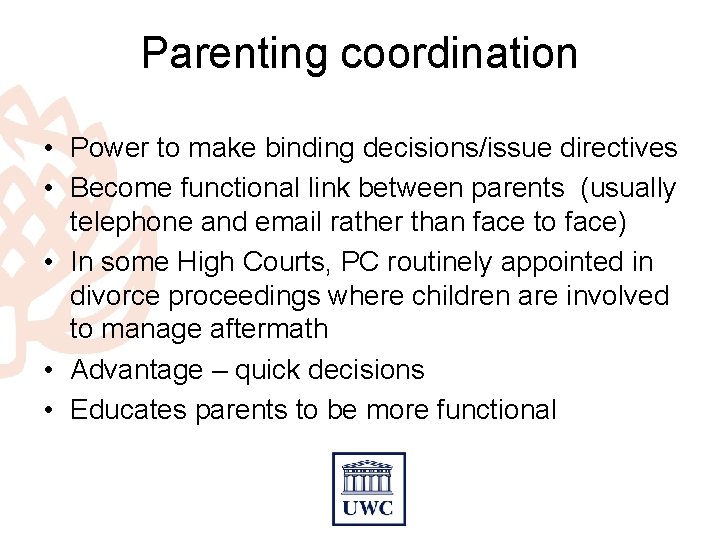 Parenting coordination

• Power to make binding decisions/issue directives
• Become functional link between parents (usually telephone and email rather than face to face)
• In some High Courts, PC routinely appointed in divorce proceedings where children are involved to manage aftermath
• Advantage – quick decisions
• Educates parents to be more functional

UWC